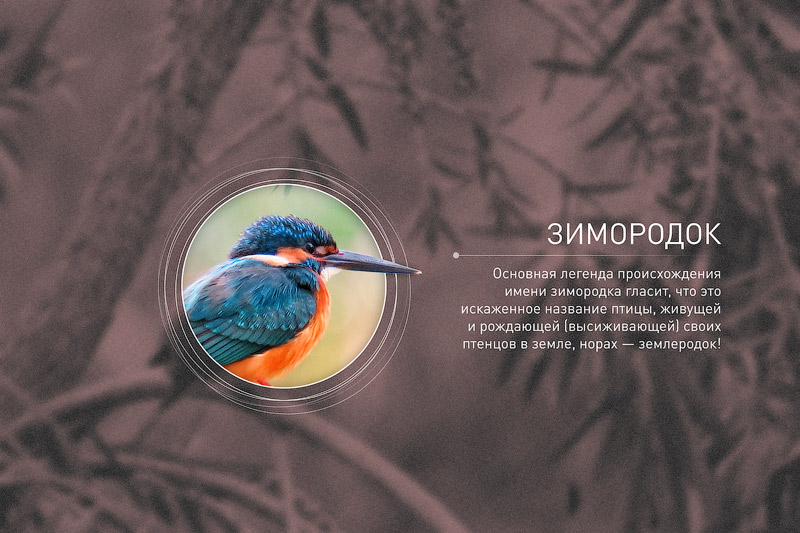 ЗИМОРОДОК

Основная легенда происхождения имени зимородка гласит, что это искаженное название птицы, живущей и рождающей (высиживающей) своих птенцов в земле, норах — землеродок!